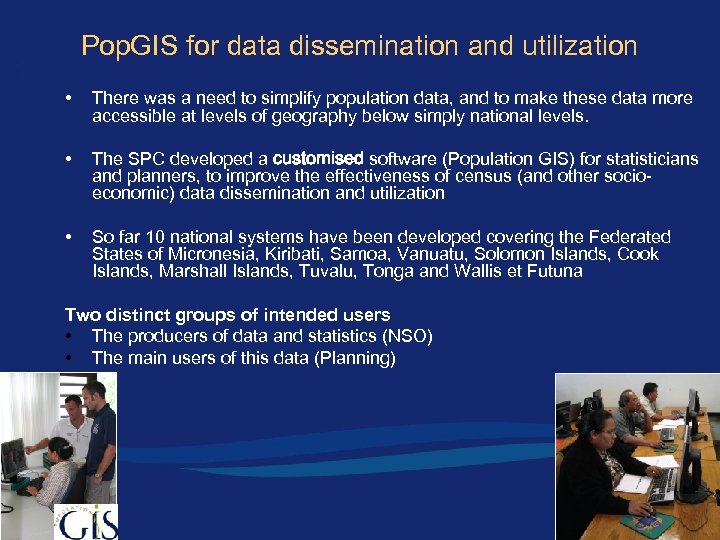 PopGIS for data dissemination and utilization

• There was a need to simplify population data, and to make these data more accessible at levels of geography below simply national levels.

• The SPC developed a customised software (Population GIS) for statisticians and planners, to improve the effectiveness of census (and other socio-economic) data dissemination and utilization

• So far 10 national systems have been developed covering the Federated States of Micronesia, Kiribati, Samoa, Vanuatu, Solomon Islands, Cook Islands, Marshall Islands, Tuvalu, Tonga and Wallis et Futuna

Two distinct groups of intended users
• The producers of data and statistics (NSO)
• The main users of this data (Planning)

POPULATION GIS